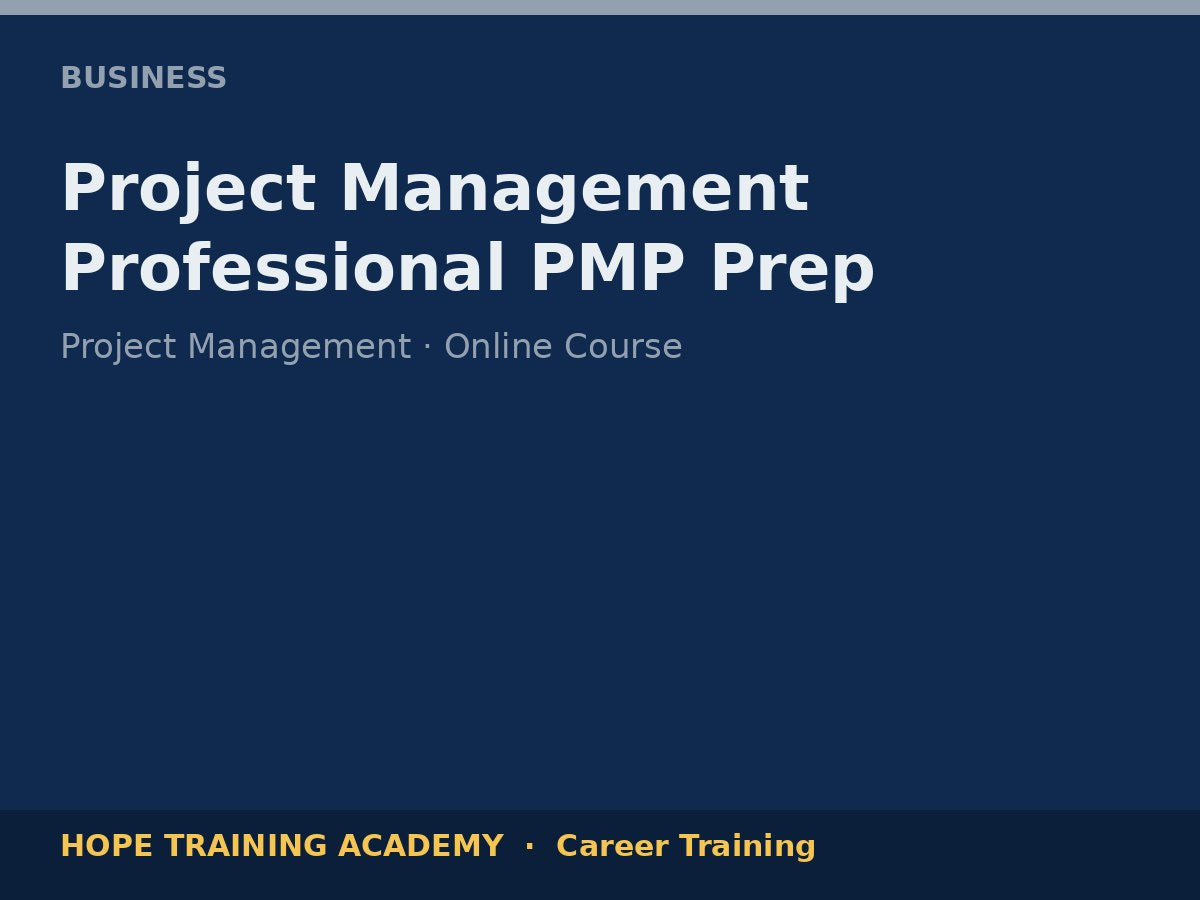 BUSINESS

Project Management Professional PMP Prep

Project Management · Online Course

HOPE TRAINING ACADEMY · Career Training